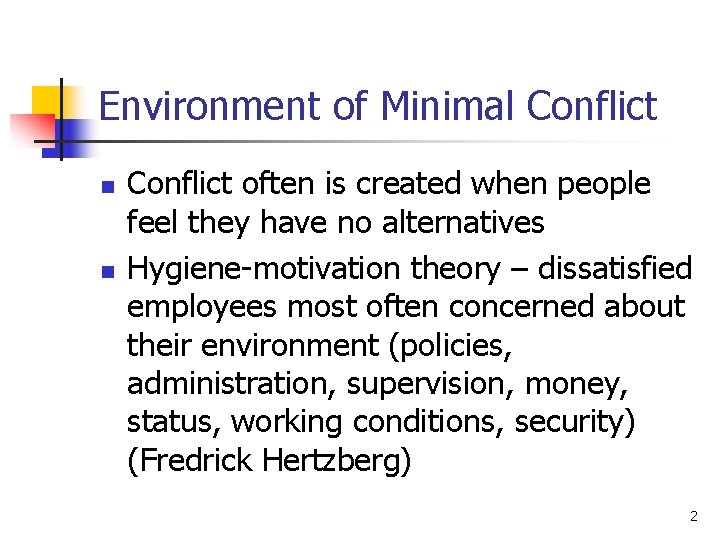 Environment of Minimal Conflict

- Conflict often is created when people feel they have no alternatives
- Hygiene-motivation theory – dissatisfied employees most often concerned about their environment (policies, administration, supervision, money, status, working conditions, security) (Fredrick Hertzberg)

2